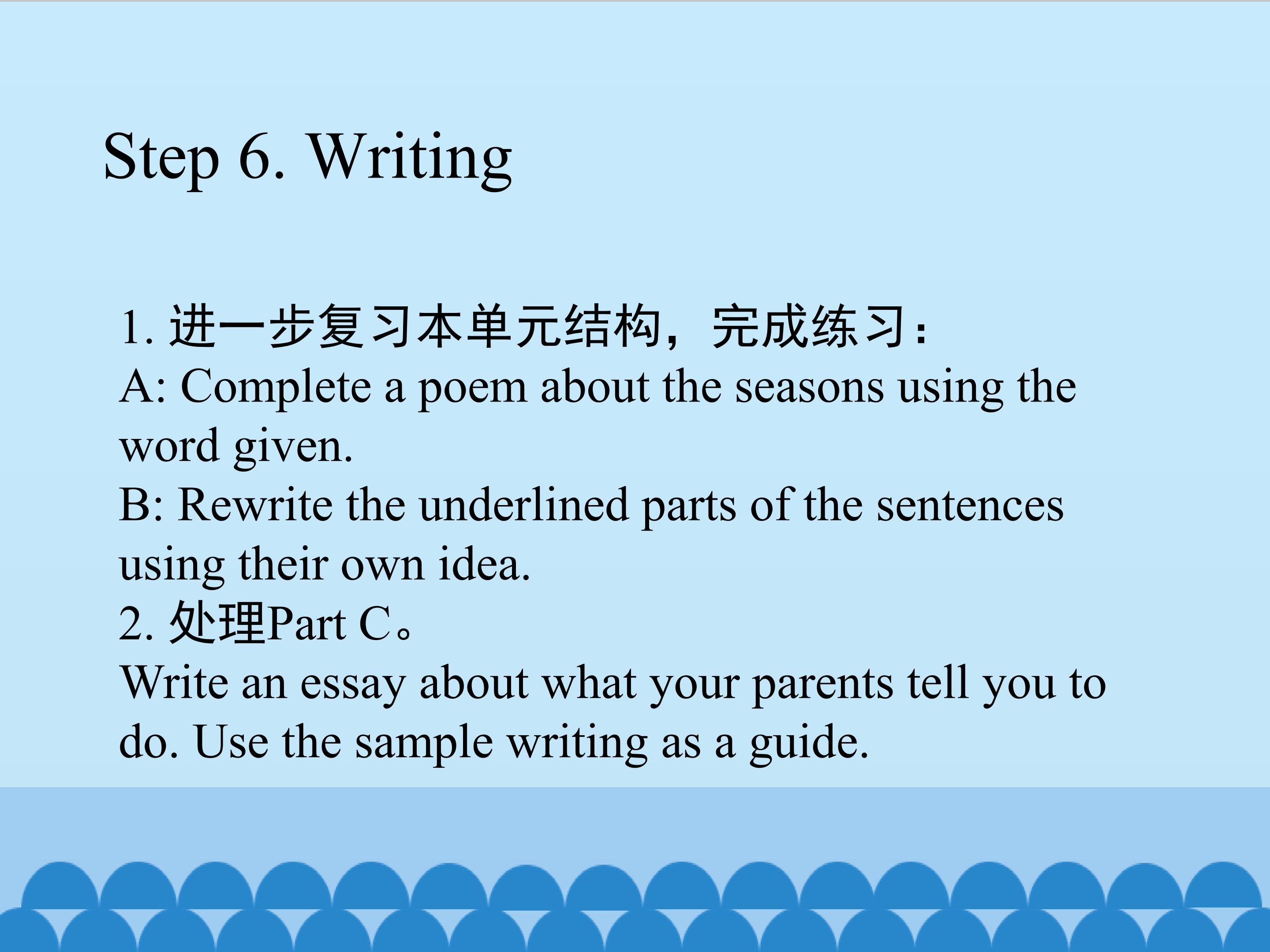 Step 6. Writing

1. 进一步复习本单元结构，完成练习：
A: Complete a poem about the seasons using the word given.
B: Rewrite the underlined parts of the sentences using their own idea.
2. 处理Part C。
Write an essay about what your parents tell you to do. Use the sample writing as a guide.